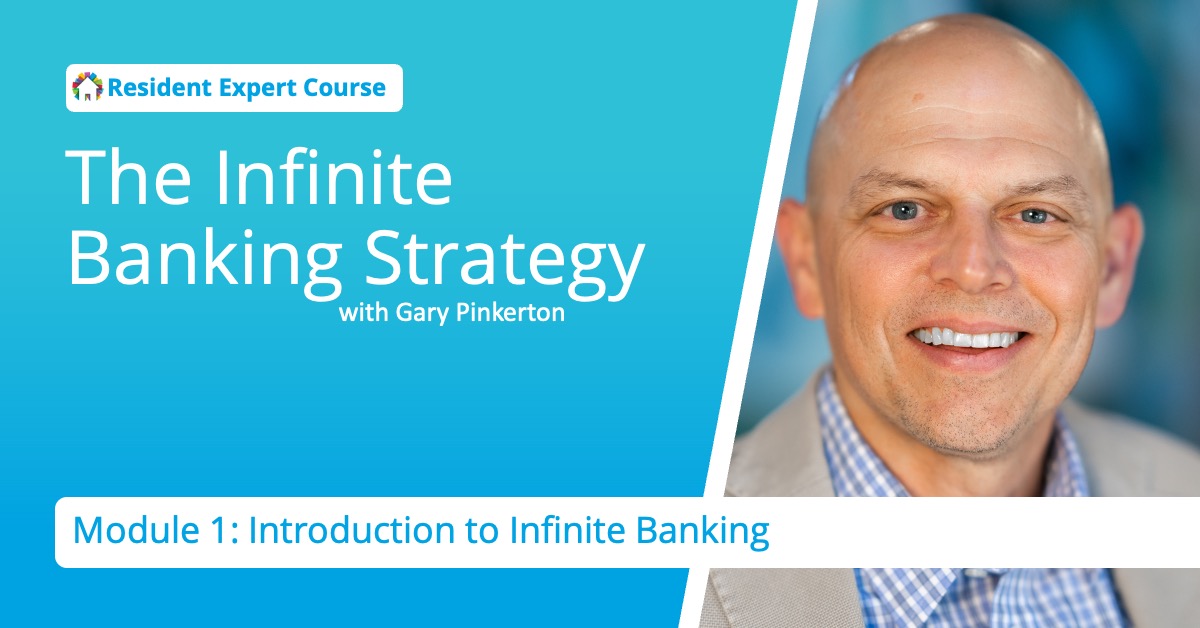 Resident Expert Course

The Infinite Banking Strategy
with Gary Pinkerton

Module 1: Introduction to Infinite Banking